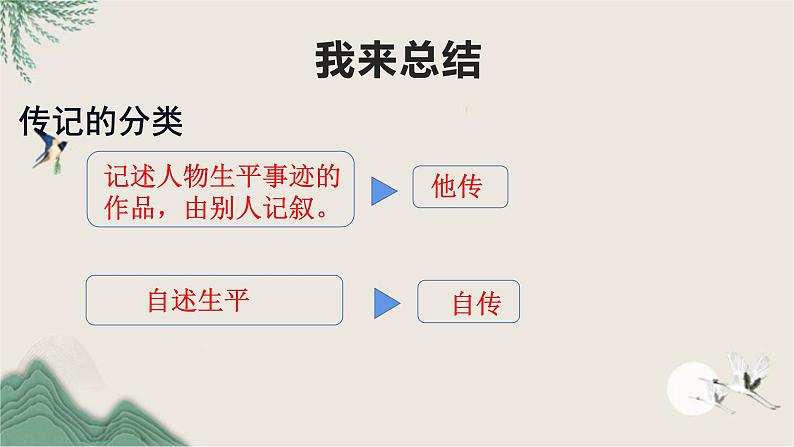 我来总结

传记的分类

记述人物生平事迹的作品，由别人记叙。

他传

自述生平

自传